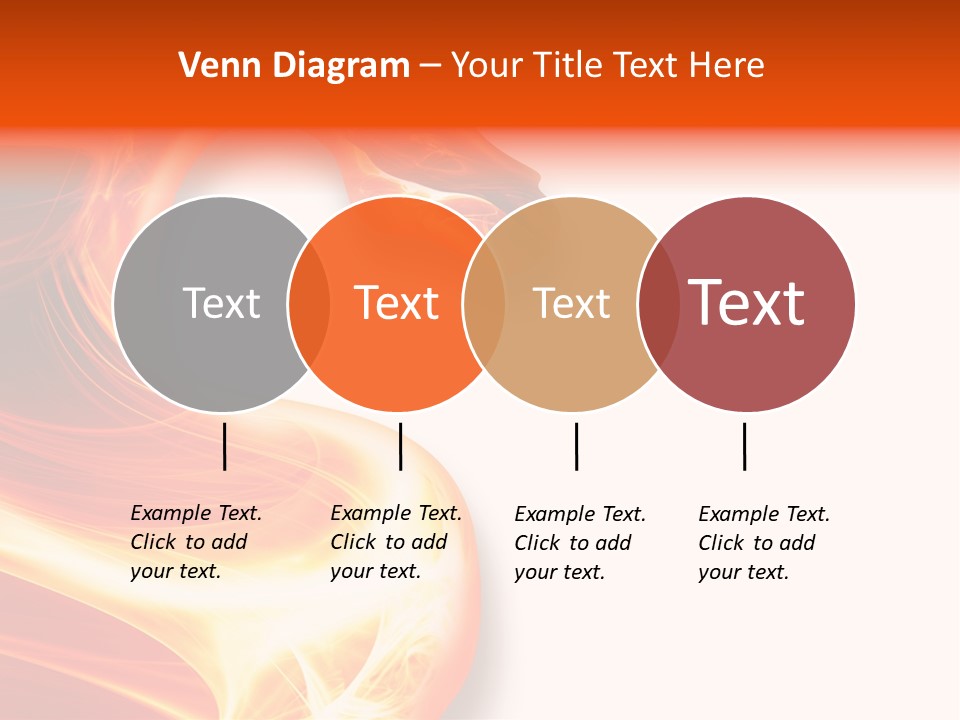 Venn Diagram – Your Title Text Here

Text

Text

Text

Text

Example Text. Click to add your text.

Example Text. Click to add your text.

Example Text. Click to add your text.

Example Text. Click to add your text.